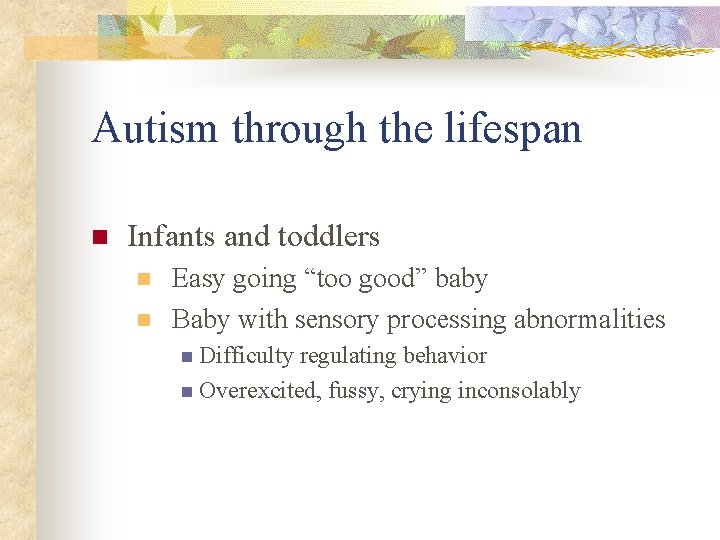 Autism through the lifespan

• Infants and toddlers
• Easy going "too good" baby
• Baby with sensory processing abnormalities
• Difficulty regulating behavior
• Overexcited, fussy, crying inconsolably